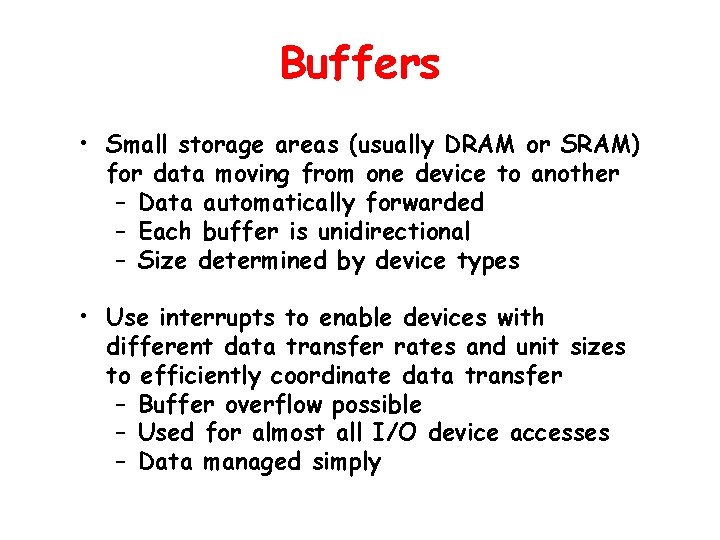 Buffers

• Small storage areas (usually DRAM or SRAM) for data moving from one device to another
– Data automatically forwarded
– Each buffer is unidirectional
– Size determined by device types

• Use interrupts to enable devices with different data transfer rates and unit sizes to efficiently coordinate data transfer
– Buffer overflow possible
– Used for almost all I/O device accesses
– Data managed simply